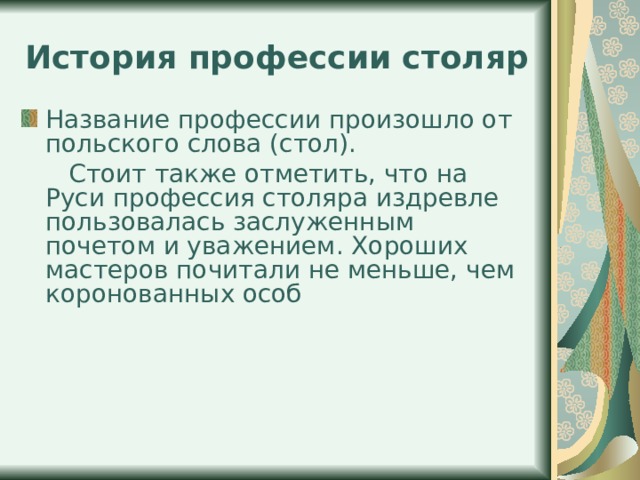 История профессии столяр

Название профессии произошло от польского слова (стол).

Стоит также отметить, что на Руси профессия столяра издревле пользовалась заслуженным почетом и уважением. Хороших мастеров почитали не меньше, чем коронованных особ